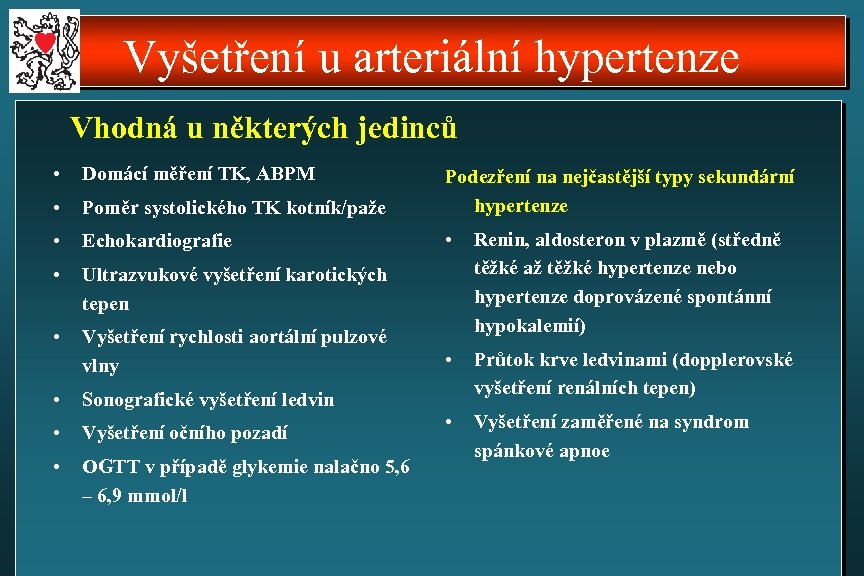 Vyšetření u arteriální hypertenze

Vhodná u některých jedinců

• Domácí měření TK, ABPM
• Poměr systolického TK kotník/paže
• Echokardiografie
• Ultrazvukové vyšetření karotických tepen
• Vyšetření rychlosti aortální pulzové vlny
• Sonografické vyšetření ledvin
• Vyšetření očního pozadí
• OGTT v případě glykemie nalačno 5,6 – 6,9 mmol/l

Podezření na nejčastější typy sekundární hypertenze

• Renin, aldosteron v plazmě (středně těžké až těžké hypertenze nebo hypertenze doprovázené spontánní hypokalemií)
• Průtok krve ledvinami (dopplerovské vyšetření renálních tepen)
• Vyšetření zaměřené na syndrom spánkové apnoe